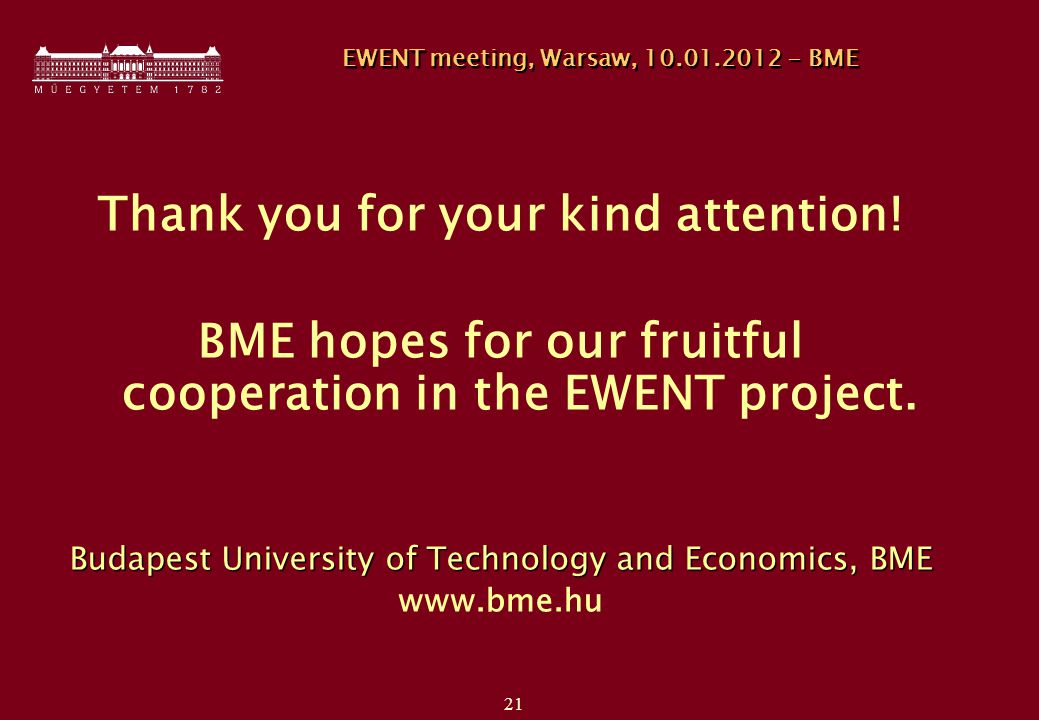 M Ű E G Y E T E M 1 7 8 2

EWENT meeting, Warsaw, 10.01.2012 - BME

Thank you for your kind attention!

BME hopes for our fruitful cooperation in the EWENT project.

Budapest University of Technology and Economics, BME
www.bme.hu

21